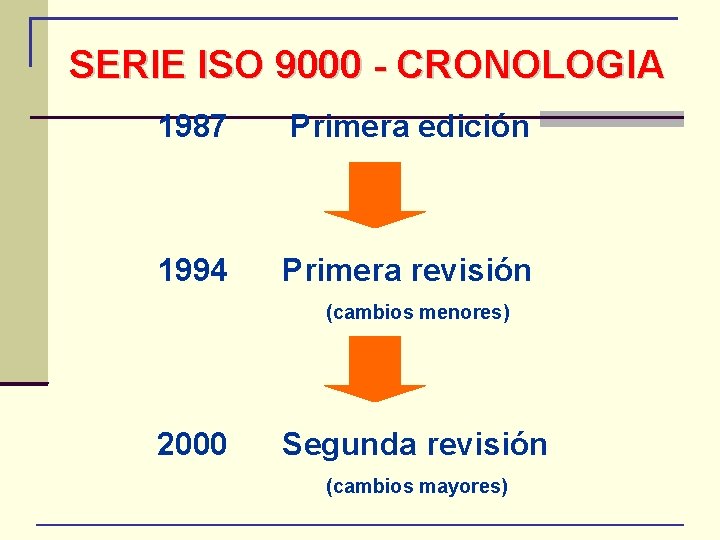 SERIE ISO 9000 - CRONOLOGIA

1987 Primera edición

1994 Primera revisión
(cambios menores)

2000 Segunda revisión
(cambios mayores)